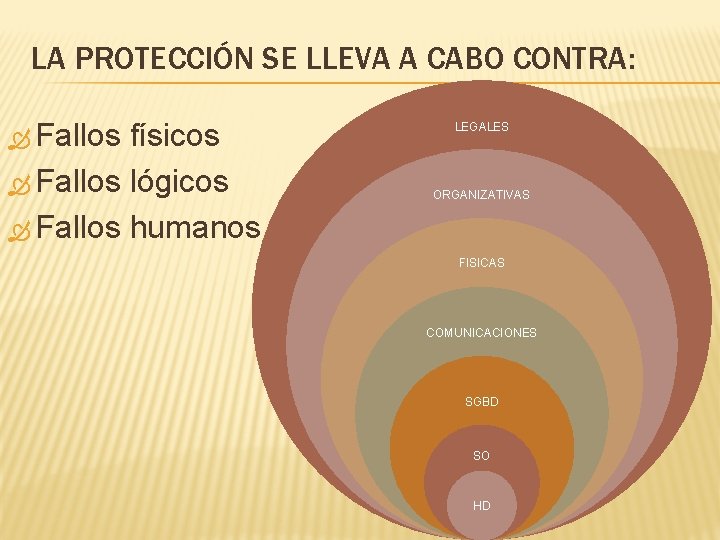 LA PROTECCIÓN SE LLEVA A CABO CONTRA:

Fallos físicos
Fallos lógicos
Fallos humanos

LEGALES
ORGANIZATIVAS
FISICAS
COMUNICACIONES
SGBD
SO
HD